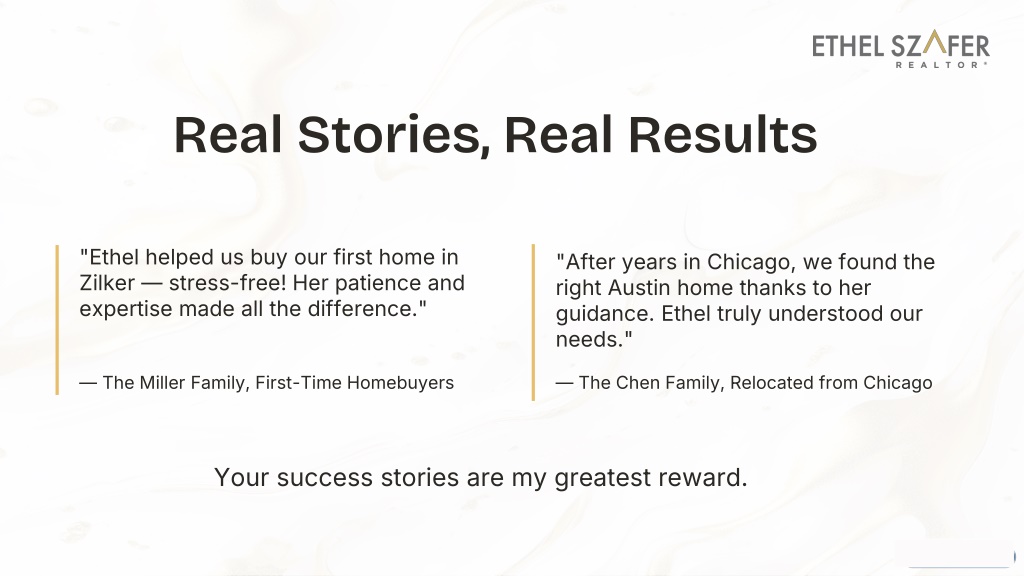 ETHEL SZAFER
REALTOR®

Real Stories, Real Results

"Ethel helped us buy our first home in Zilker — stress-free! Her patience and expertise made all the difference."

— The Miller Family, First-Time Homebuyers

"After years in Chicago, we found the right Austin home thanks to her guidance. Ethel truly understood our needs."

— The Chen Family, Relocated from Chicago

Your success stories are my greatest reward.